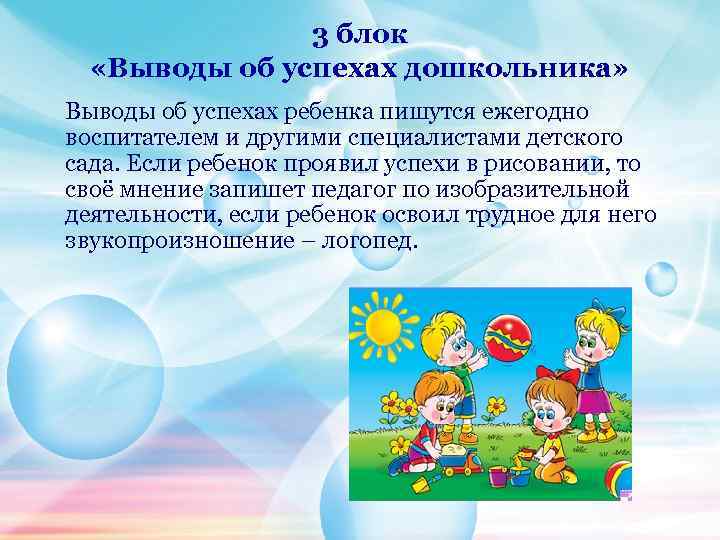 3 блок
«Выводы об успехах дошкольника»

Выводы об успехах ребенка пишутся ежегодно воспитателем и другими специалистами детского сада. Если ребенок проявил успехи в рисовании, то своё мнение запишет педагог по изобразительной деятельности, если ребенок освоил трудное для него звукопроизношение – логопед.